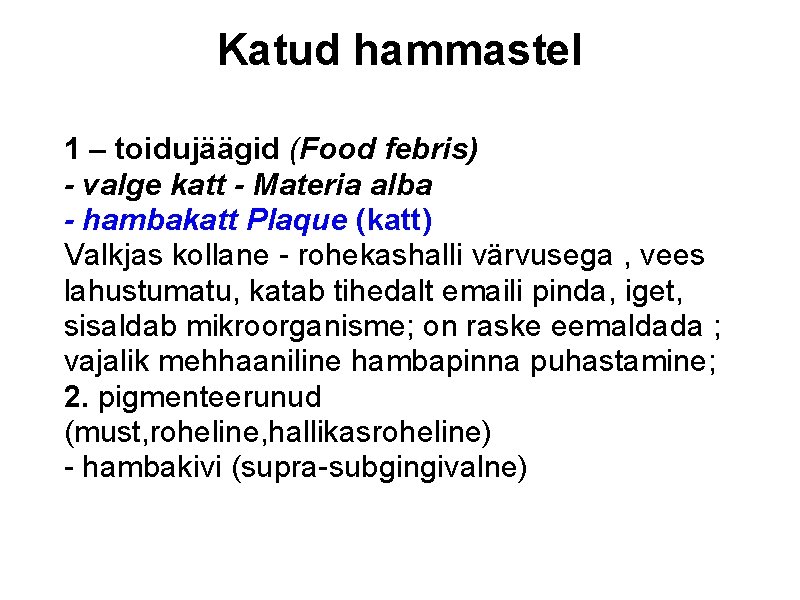 Katud hammastel

1 – toidujäägid (Food febris)
- valge katt - Materia alba
- hambakatt Plaque (katt)
Valkjas kollane - rohekashalli värvusega , vees lahustumatu, katab tihedalt emaili pinda, iget, sisaldab mikroorganisme; on raske eemaldada ; vajalik mehhaaniline hambapinna puhastamine;
2. pigmenteerunud (must,roheline,hallikasroheline)
- hambakivi (supra-subgingivalne)